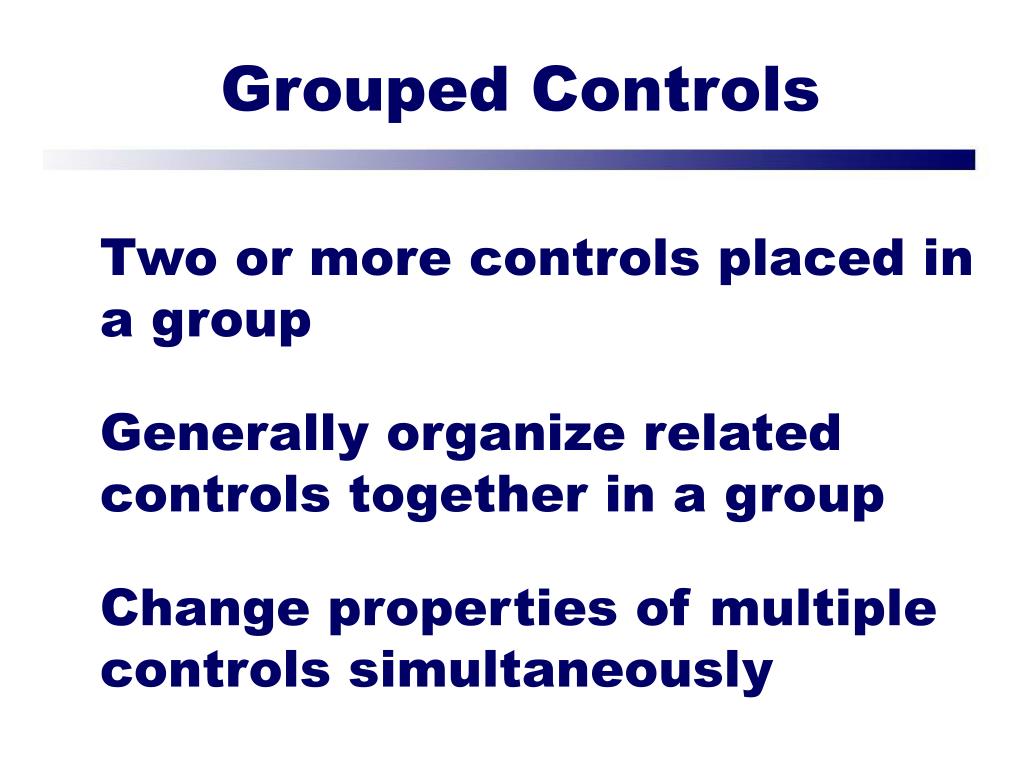 Grouped Controls

Two or more controls placed in a group

Generally organize related controls together in a group

Change properties of multiple controls simultaneously